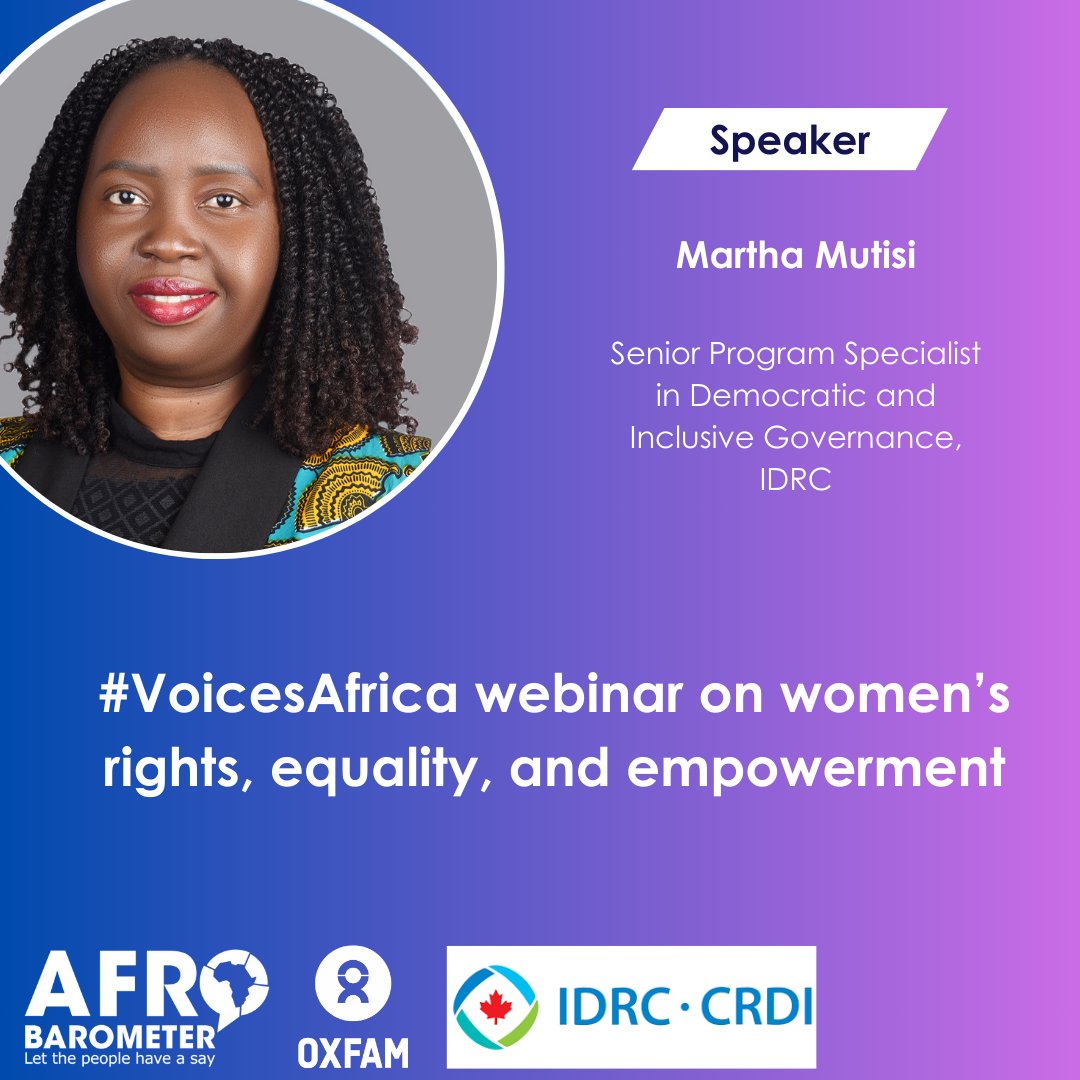 Speaker

Martha Mutisi

Senior Program Specialist in Democratic and Inclusive Governance, IDRC

#VoicesAfrica webinar on women's rights, equality, and empowerment

AFRO BAROMETER
Let the people have a say

OXFAM

IDRC · CRDI